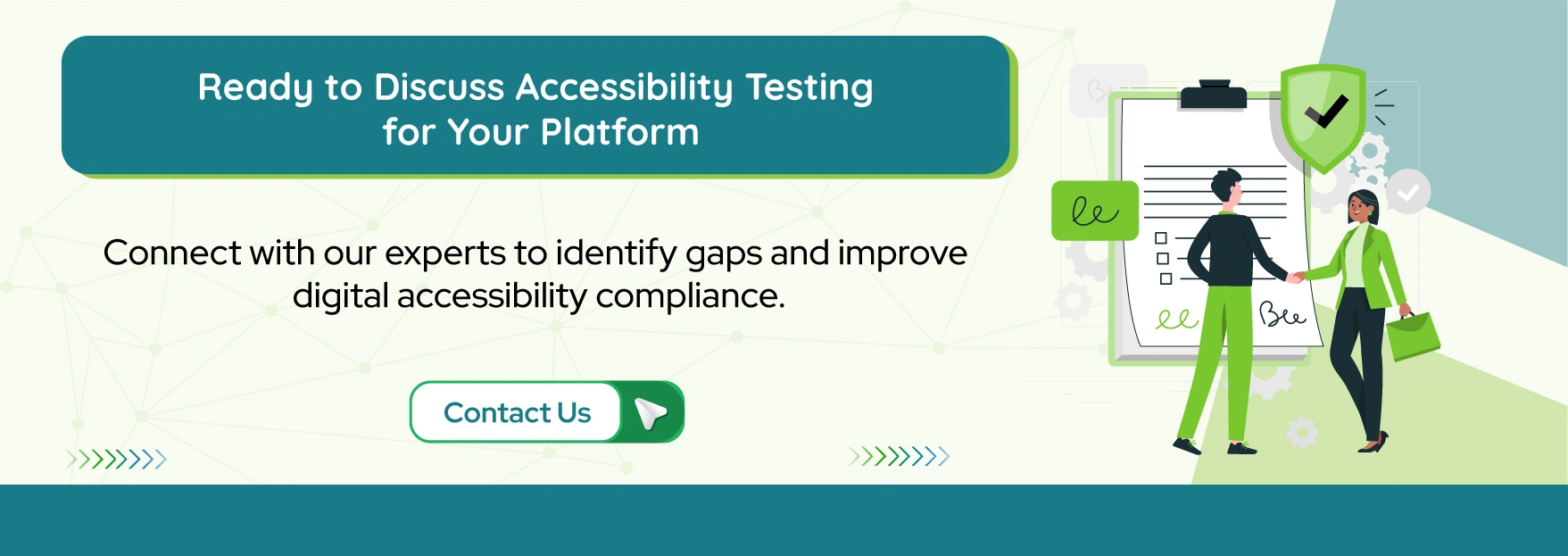 Ready to Discuss Accessibility Testing for Your Platform

Connect with our experts to identify gaps and improve digital accessibility compliance.

Contact Us